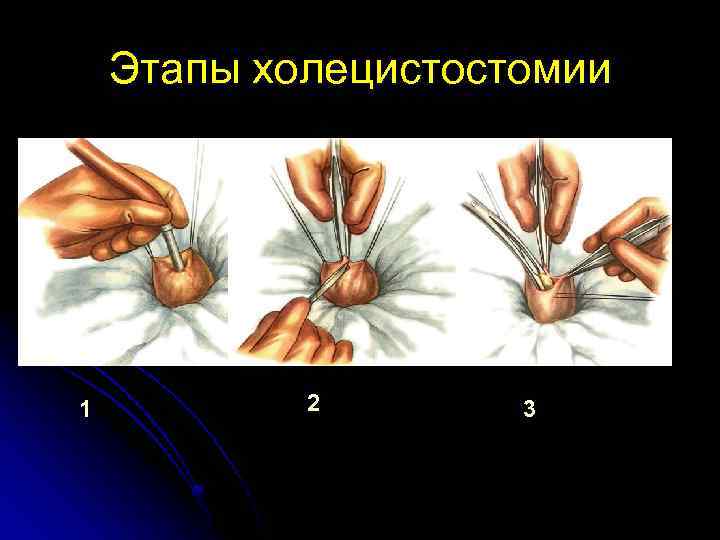 Этапы холецистостомии

1

2

3